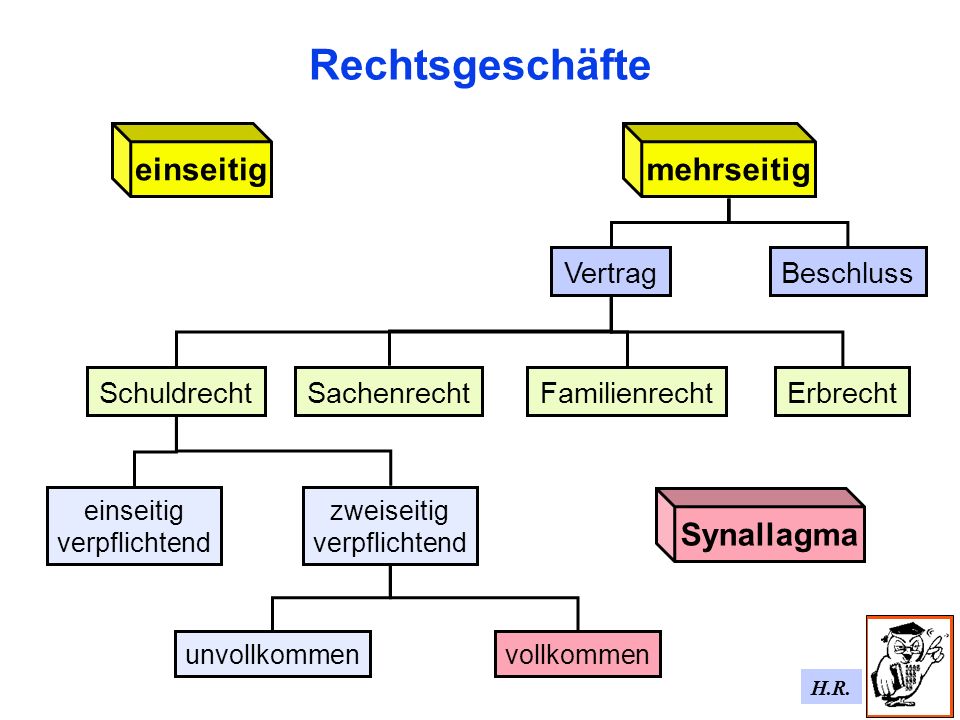 Rechtsgeschäfte

einseitig

mehrseitig

Vertrag

Beschluss

Schuldrecht

Sachenrecht

Familienrecht

Erbrecht

einseitig verpflichtend

zweiseitig verpflichtend

Synallagma

unvollkommen

vollkommen

H.R.